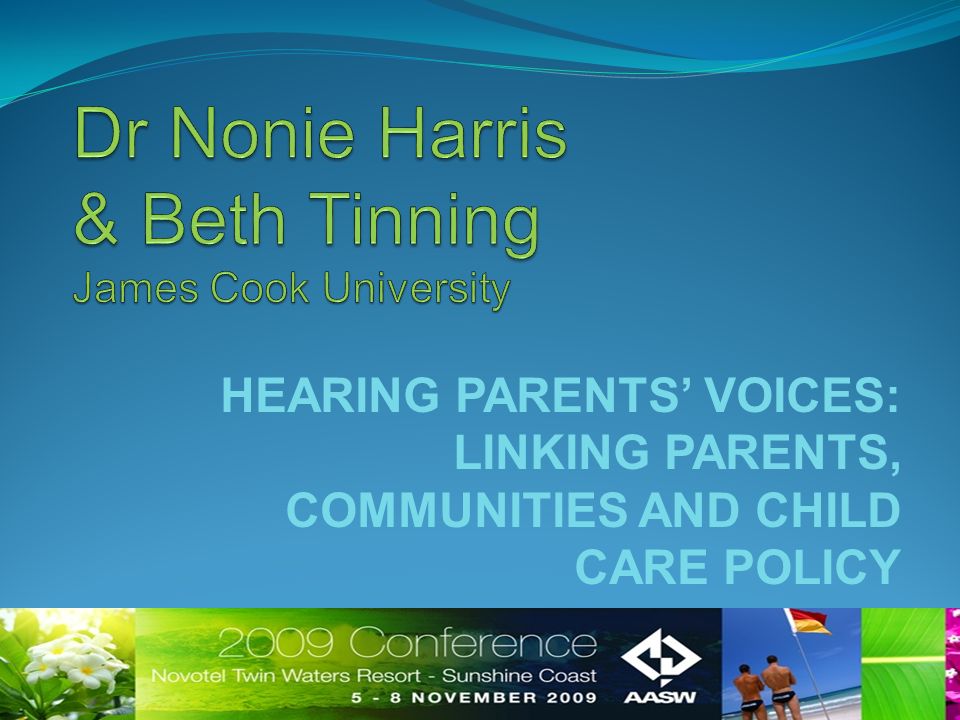 Dr Nonie Harris
& Beth Tinning
James Cook University

HEARING PARENTS' VOICES: LINKING PARENTS, COMMUNITIES AND CHILD CARE POLICY

2009 Conference
Novotel Twin Waters Resort - Sunshine Coast
5 - 8 NOVEMBER 2009

AASW